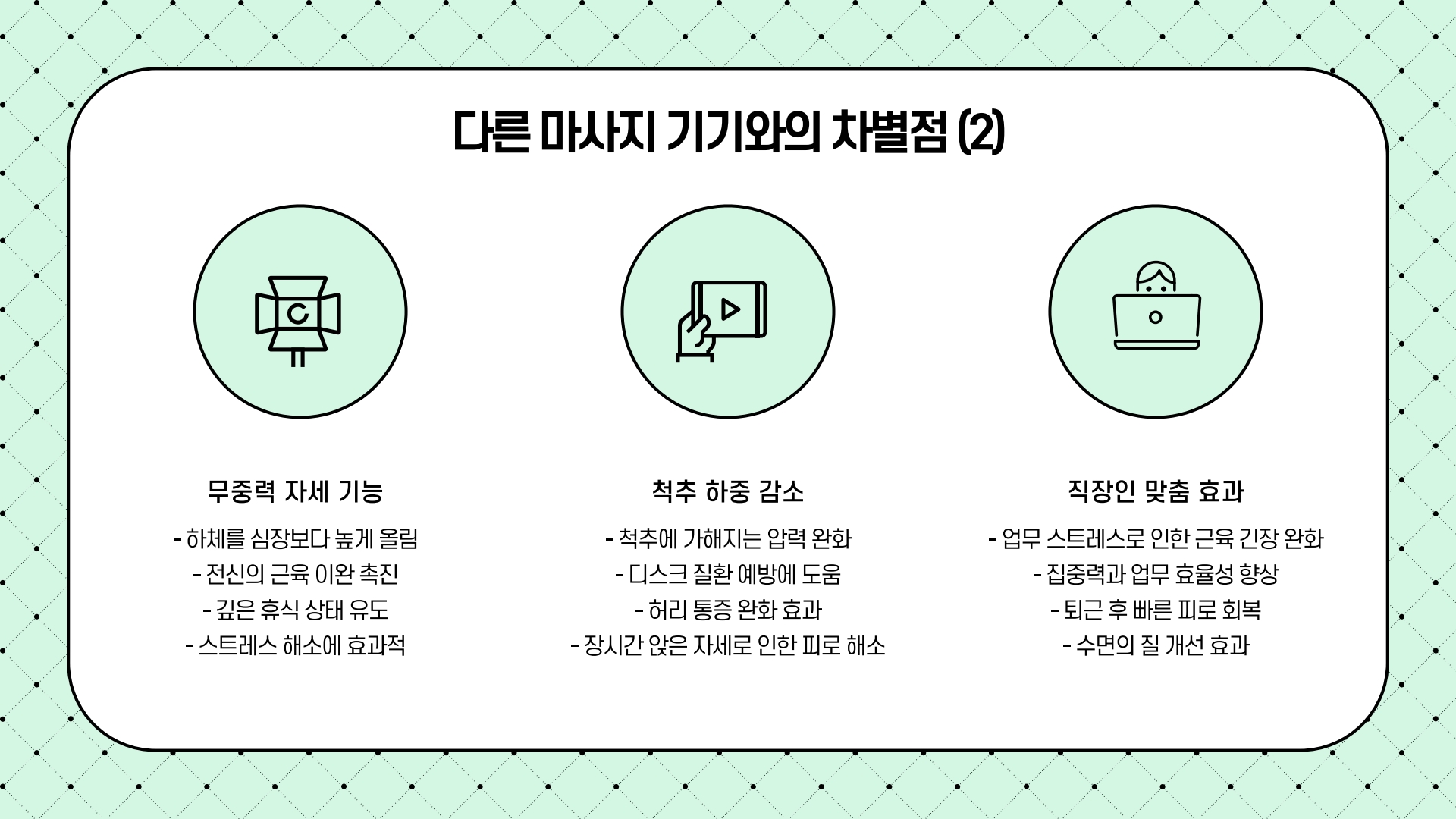 다른 마사지 기기와의 차별점 (2)

무중력 자세 기능

- 하체를 심장보다 높게 올림
- 전신의 근육 이완 촉진
- 깊은 휴식 상태 유도
- 스트레스 해소에 효과적

척추 하중 감소

- 척추에 가해지는 압력 완화
- 디스크 질환 예방에 도움
- 허리 통증 완화 효과
- 장시간 앉은 자세로 인한 피로 해소

직장인 맞춤 효과

- 업무 스트레스로 인한 근육 긴장 완화
- 집중력과 업무 효율성 향상
- 퇴근 후 빠른 피로 회복
- 수면의 질 개선 효과